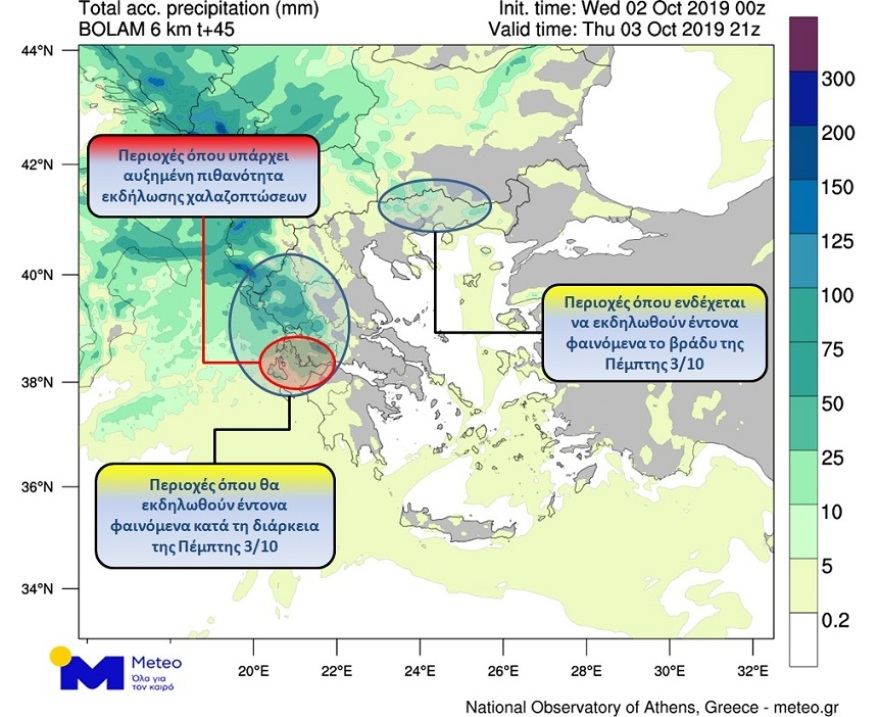 Total acc. precipitation (mm)
BOLAM 6 km t+45

Init. time: Wed 02 Oct 2019 00z
Valid time: Thu 03 Oct 2019 21z

44°N
42°N
40°N
38°N
36°N
34°N

Περιοχές όπου υπάρχει αυξημένη πιθανότητα εκδήλωσης χαλαζοπτώσεων

Περιοχές όπου ενδέχεται να εκδηλωθούν έντονα φαινόμενα το βράδυ της Πέμπτης 3/10

Περιοχές όπου θα εκδηλωθούν έντονα φαινόμενα κατά τη διάρκεια της Πέμπτης 3/10

300
200
150
125
100
75
50
25
10
5
0.2

20°E 22°E 24°E 26°E 28°E 30°E 32°E

Meteo
Όλα για τον καιρό

National Observatory of Athens, Greece - meteo.gr